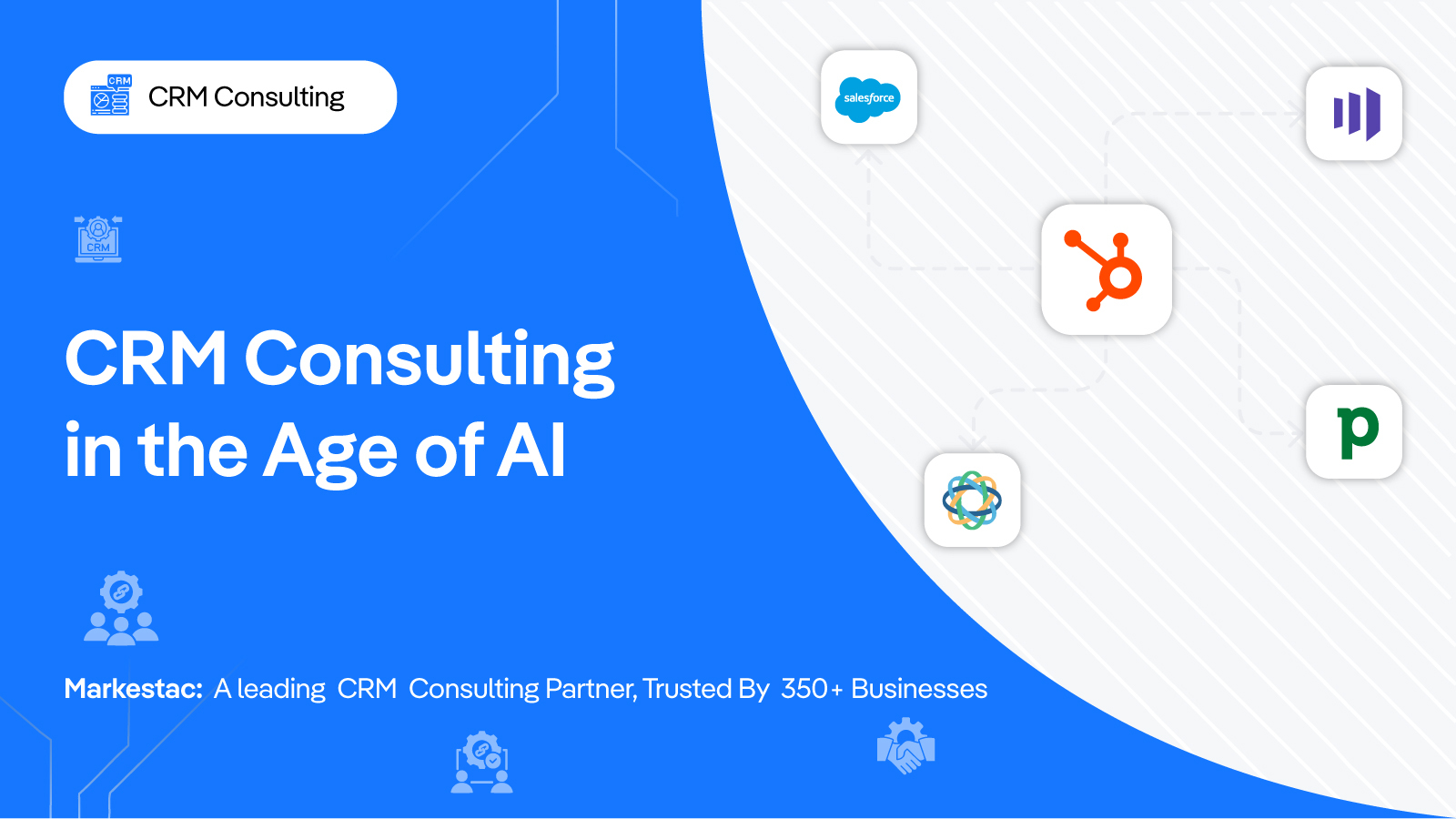 CRM

CRM Consulting

CRM

CRM Consulting in the Age of AI

Markestac: A leading CRM Consulting Partner, Trusted By 350+ Businesses

salesforce

p